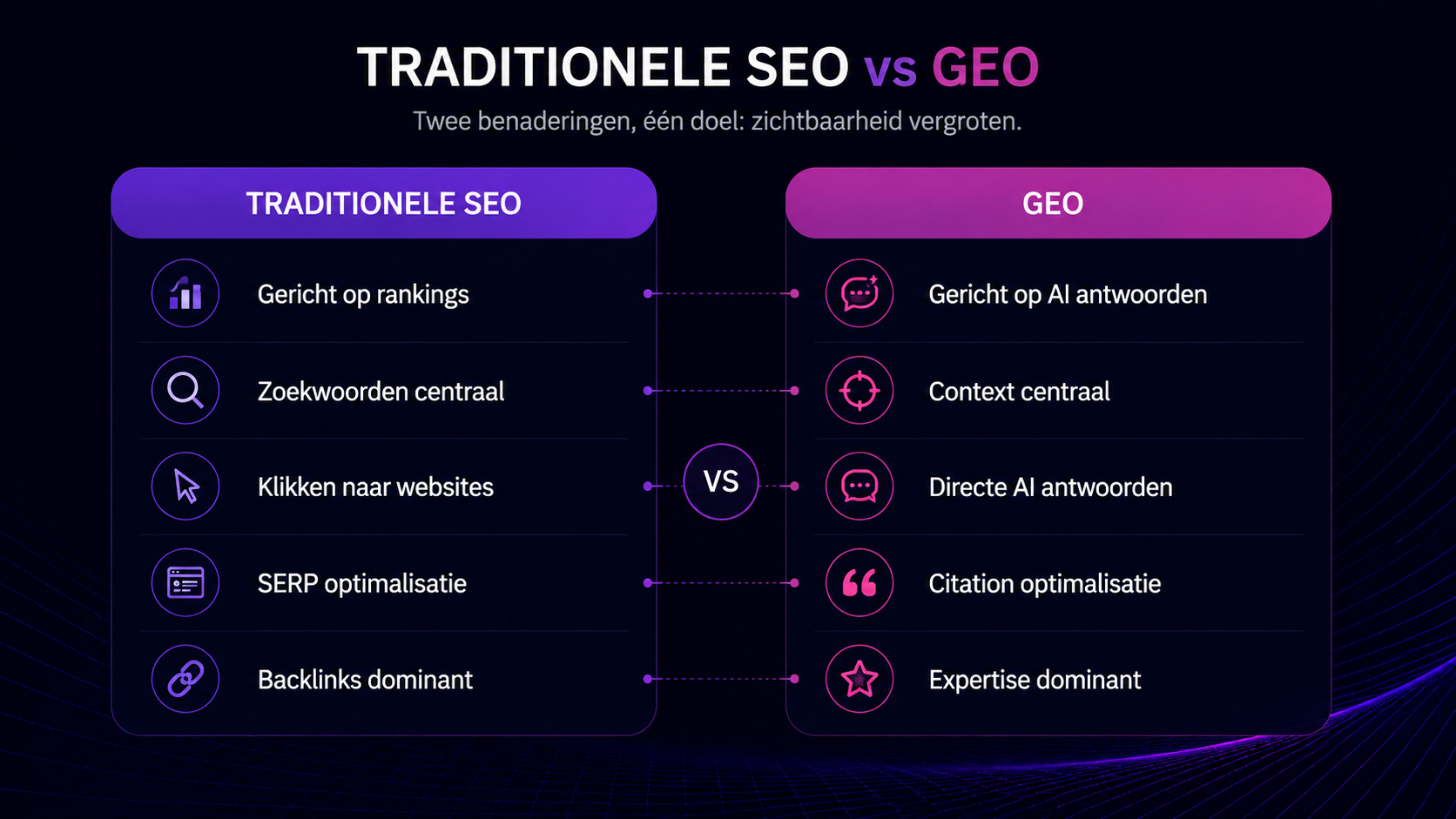 TRADITIONELE SEO vs GEO

Twee benaderingen, één doel: zichtbaarheid vergroten.

TRADITIONELE SEO

Gericht op rankings

Zoekwoorden centraal

Klikken naar websites

SERP optimalisatie

Backlinks dominant

VS

GEO

Gericht op AI antwoorden

Context centraal

Directe AI antwoorden

Citation optimalisatie

Expertise dominant